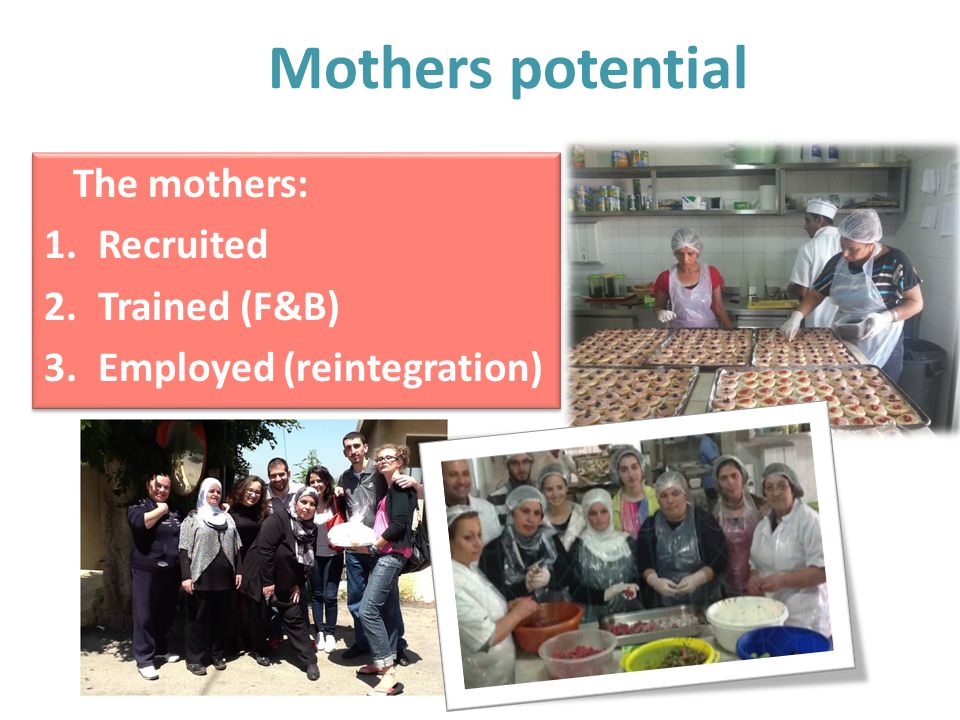 Mothers potential

The mothers:

1. Recruited
2. Trained (F&B)
3. Employed (reintegration)